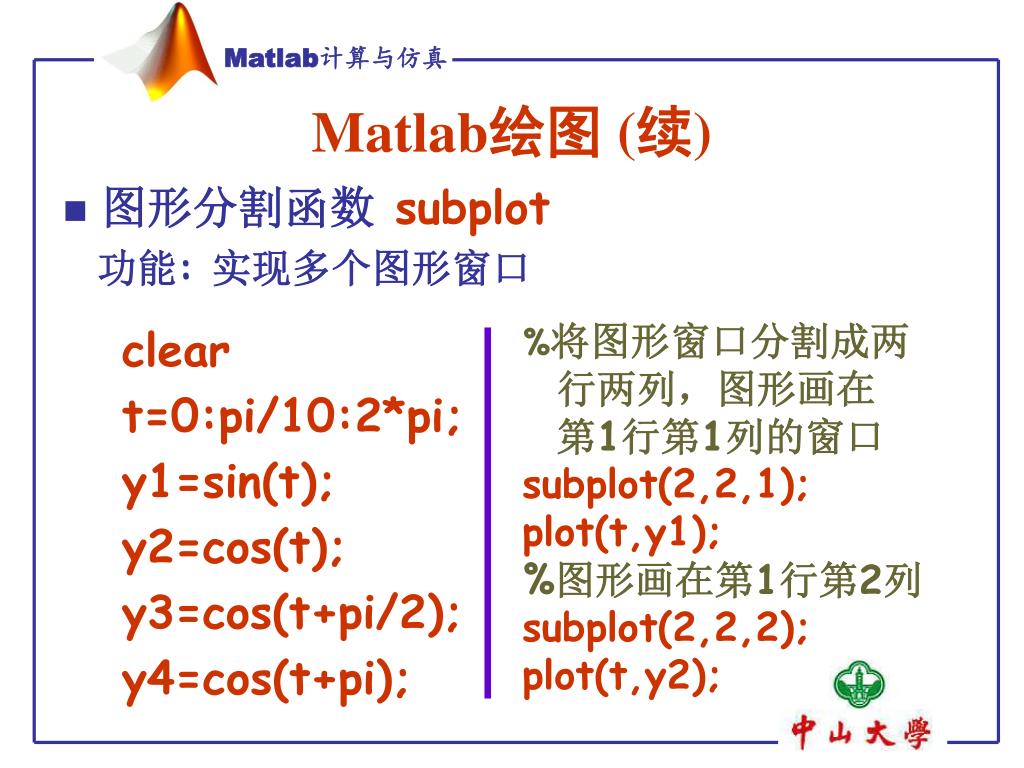 Matlab计算与仿真

Matlab绘图 (续)

■ 图形分割函数 subplot

功能: 实现多个图形窗口

clear
t=0:pi/10:2*pi;
y1=sin(t);
y2=cos(t);
y3=cos(t+pi/2);
y4=cos(t+pi);

%将图形窗口分割成两行两列，图形画在第1行第1列的窗口
subplot(2,2,1);
plot(t,y1);
%图形画在第1行第2列
subplot(2,2,2);
plot(t,y2);

中山大學